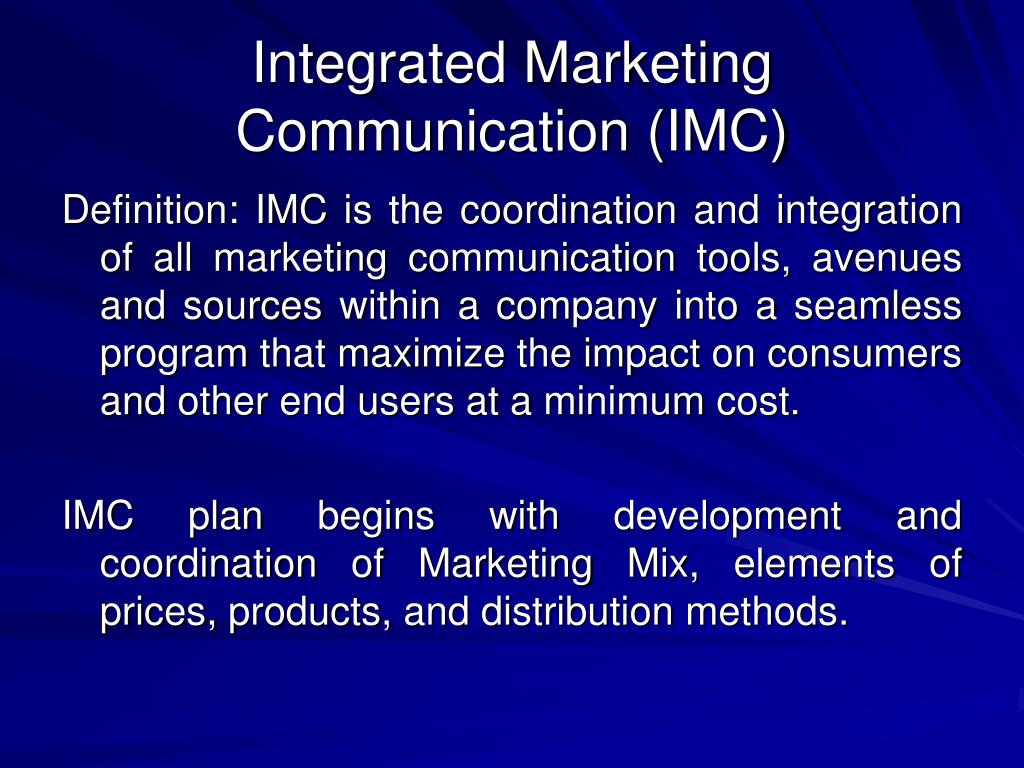 Integrated Marketing Communication (IMC)

Definition: IMC is the coordination and integration of all marketing communication tools, avenues and sources within a company into a seamless program that maximize the impact on consumers and other end users at a minimum cost.

IMC plan begins with development and coordination of Marketing Mix, elements of prices, products, and distribution methods.